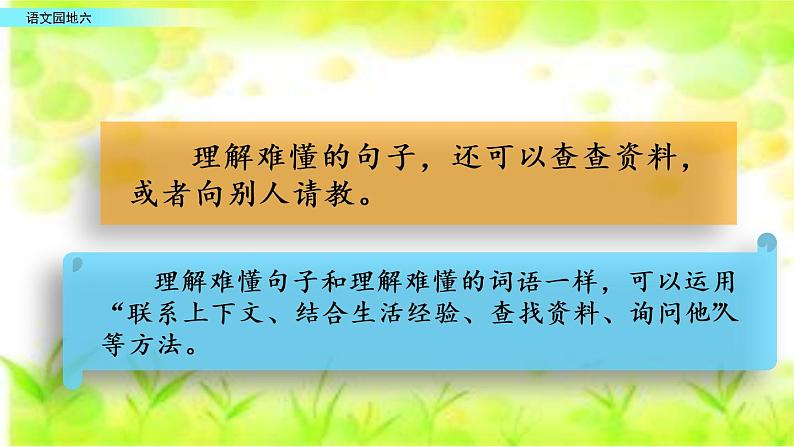 语文园地六

理解难懂的句子，还可以查查资料，或者向别人请教。

理解难懂句子和理解难懂的词语一样，可以运用“联系上下文、结合生活经验、查找资料、询问他人”等方法。